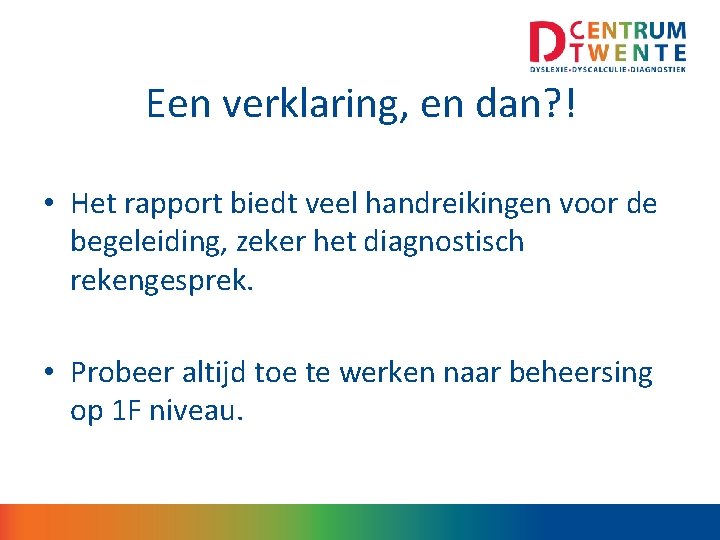 D CENTRUM TWENTE
DYSLEXIE·DYSCALCULIE·DIAGNOSTIEK

Een verklaring, en dan?!

• Het rapport biedt veel handreikingen voor de begeleiding, zeker het diagnostisch rekengesprek.

• Probeer altijd toe te werken naar beheersing op 1F niveau.